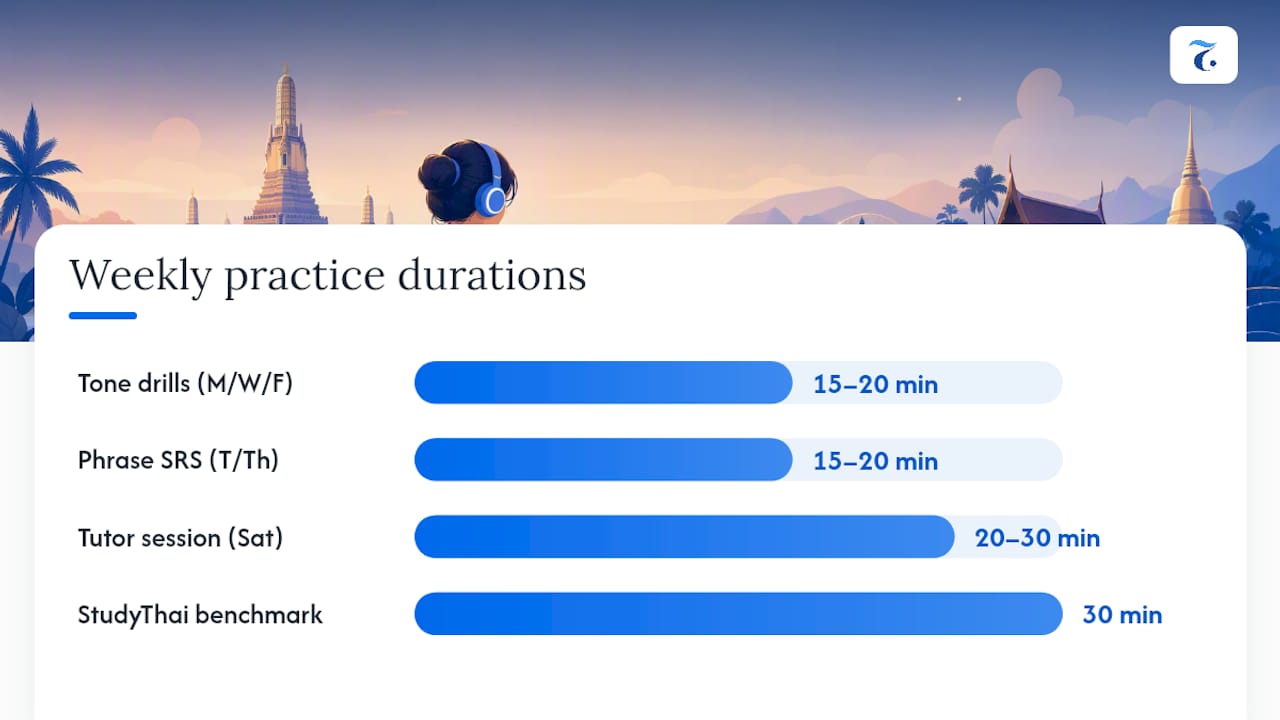 Weekly practice durations

Tone drills (M/W/F) 15–20 min

Phrase SRS (T/Th) 15–20 min

Tutor session (Sat) 20–30 min

StudyThai benchmark 30 min